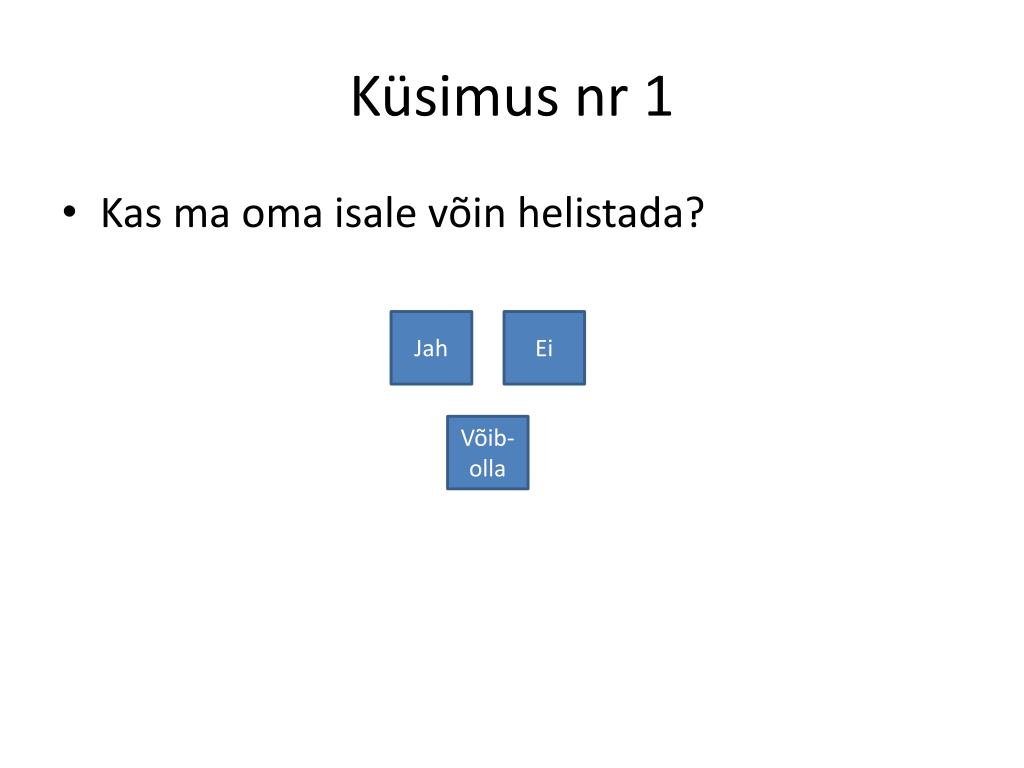 Küsimus nr 1

• Kas ma oma isale võin helistada?

Jah

Ei

Võib-olla